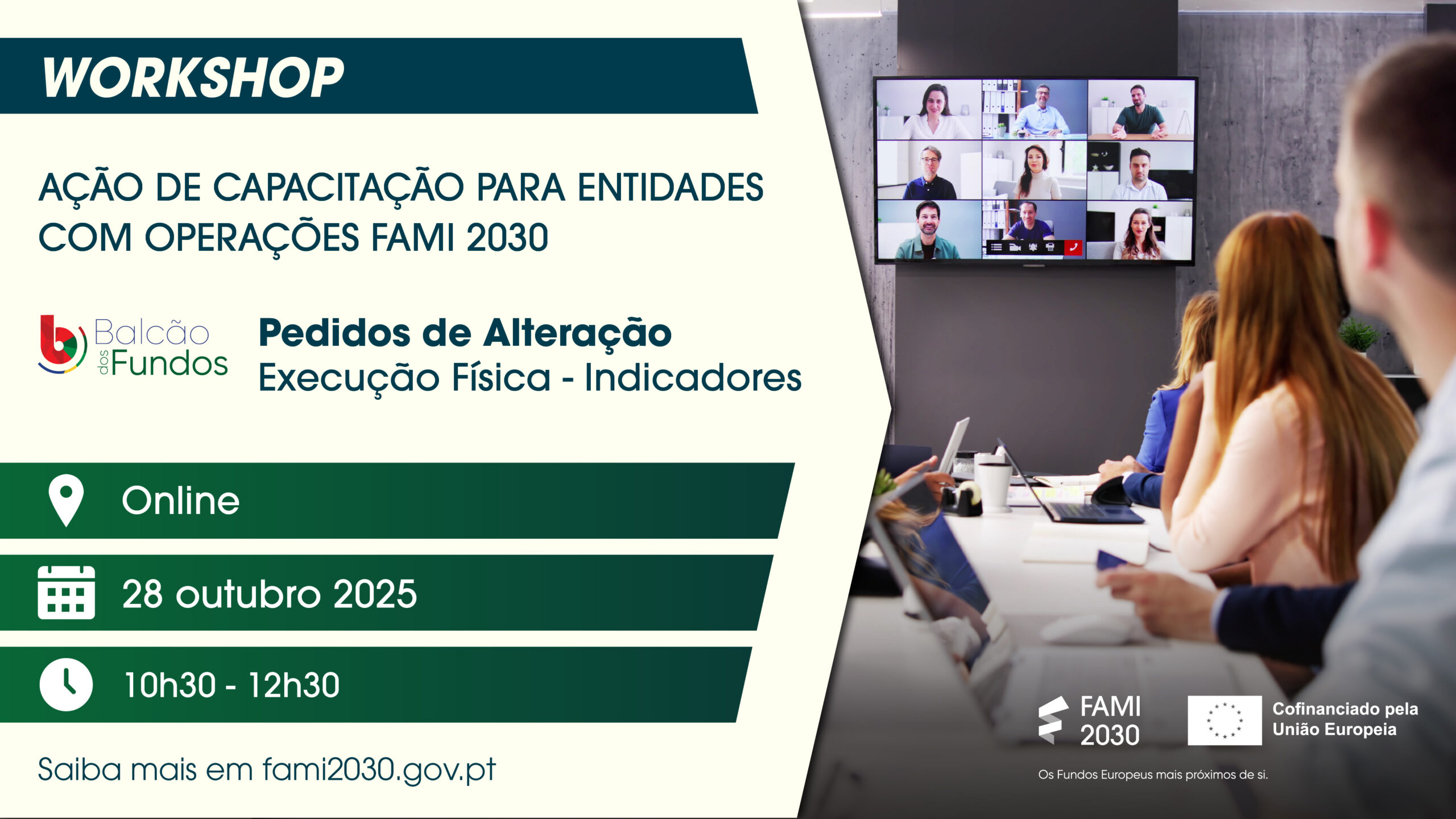 WORKSHOP

AÇÃO DE CAPACITAÇÃO PARA ENTIDADES COM OPERAÇÕES FAMI 2030

Balcão dos Fundos

Pedidos de Alteração
Execução Física - Indicadores

Online

28 outubro 2025

10h30 - 12h30

Saiba mais em fami2030.gov.pt

FAMI 2030

Cofinanciado pela União Europeia

Os Fundos Europeus mais próximos de si.